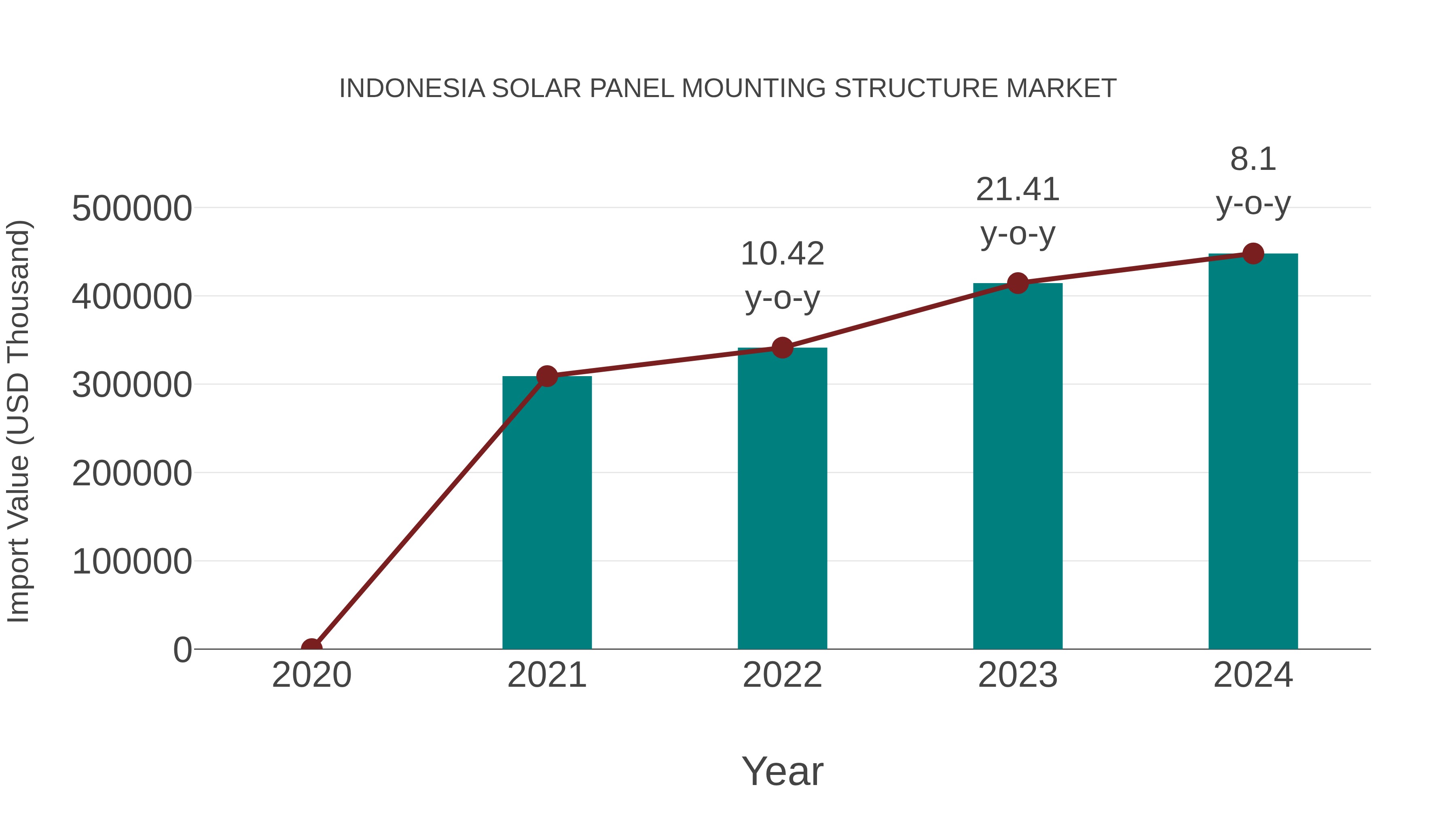 INDONESIA SOLAR PANEL MOUNTING STRUCTURE MARKET

Import Value (USD Thousand)

500000
400000
300000
200000
100000
0

10.42
y-o-y

21.41
y-o-y

8.1
y-o-y

2020
2021
2022
2023
2024

Year